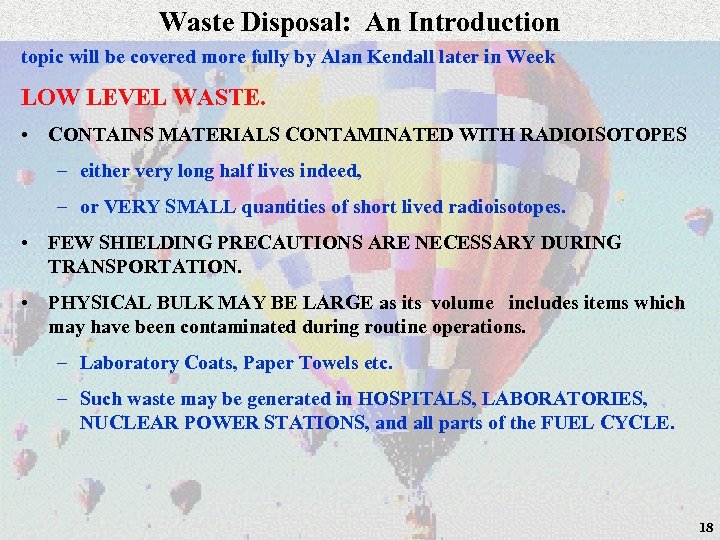 Waste Disposal: An Introduction

topic will be covered more fully by Alan Kendall later in Week

LOW LEVEL WASTE.

• CONTAINS MATERIALS CONTAMINATED WITH RADIOISOTOPES

– either very long half lives indeed,

– or VERY SMALL quantities of short lived radioisotopes.

• FEW SHIELDING PRECAUTIONS ARE NECESSARY DURING TRANSPORTATION.

• PHYSICAL BULK MAY BE LARGE as its volume includes items which may have been contaminated during routine operations.

– Laboratory Coats, Paper Towels etc.

– Such waste may be generated in HOSPITALS, LABORATORIES, NUCLEAR POWER STATIONS, and all parts of the FUEL CYCLE.

18